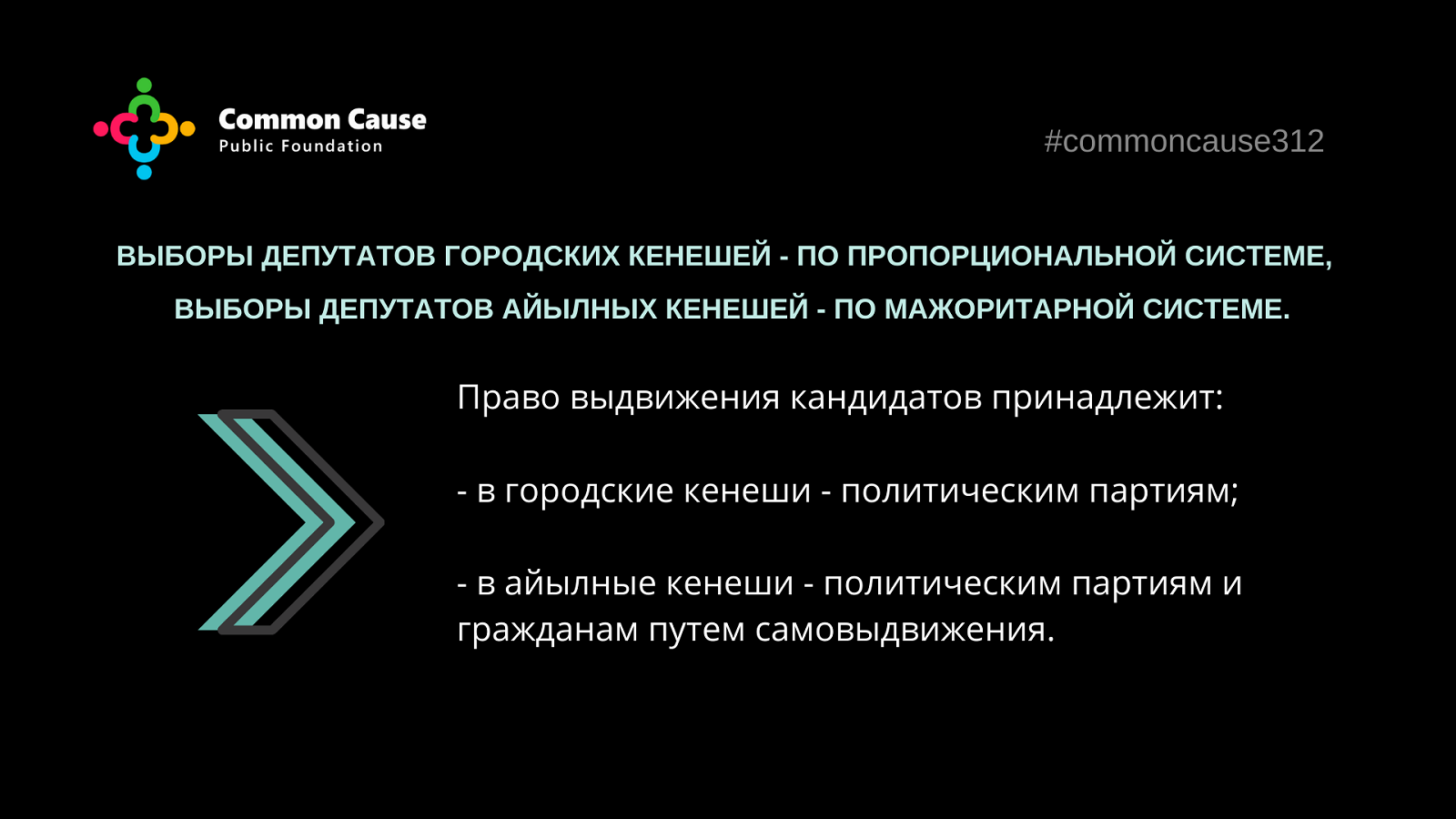 Common Cause
Public Foundation

#commoncause312

ВЫБОРЫ ДЕПУТАТОВ ГОРОДСКИХ КЕНЕШЕЙ - ПО ПРОПОРЦИОНАЛЬНОЙ СИСТЕМЕ, ВЫБОРЫ ДЕПУТАТОВ АЙЫЛНЫХ КЕНЕШЕЙ - ПО МАЖОРИТАРНОЙ СИСТЕМЕ.

Право выдвижения кандидатов принадлежит:

- в городские кенеши - политическим партиям;

- в айылные кенеши - политическим партиям и гражданам путем самовыдвижения.